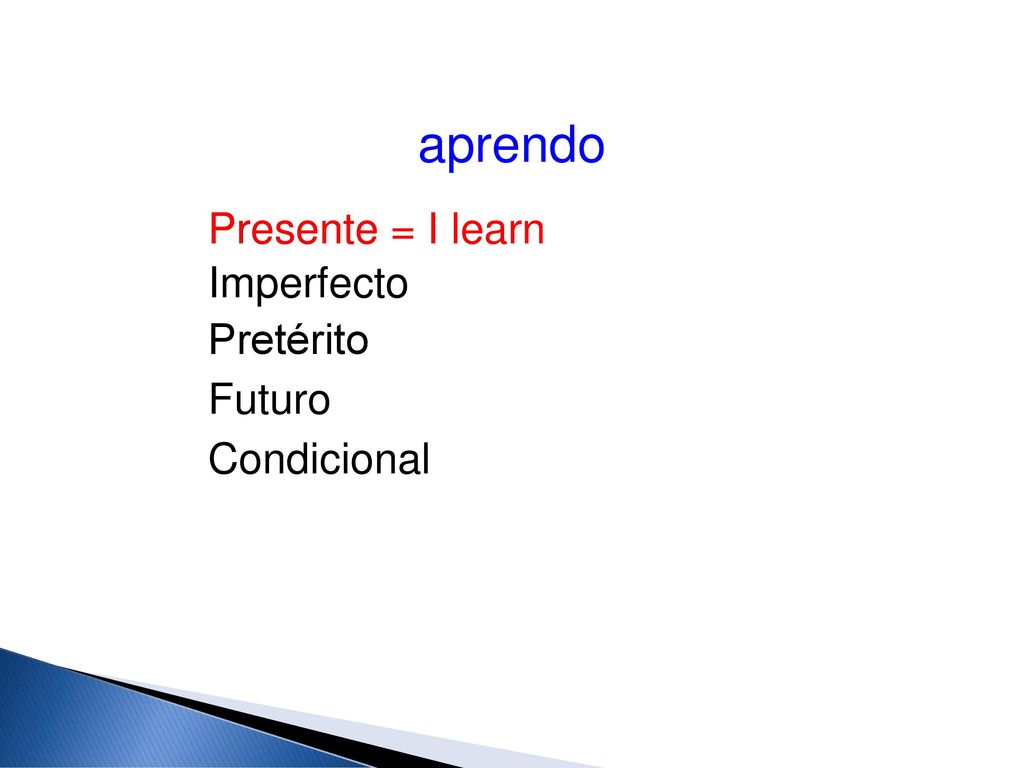 aprendo

Presente = I learn
Imperfecto
Pretérito
Futuro
Condicional